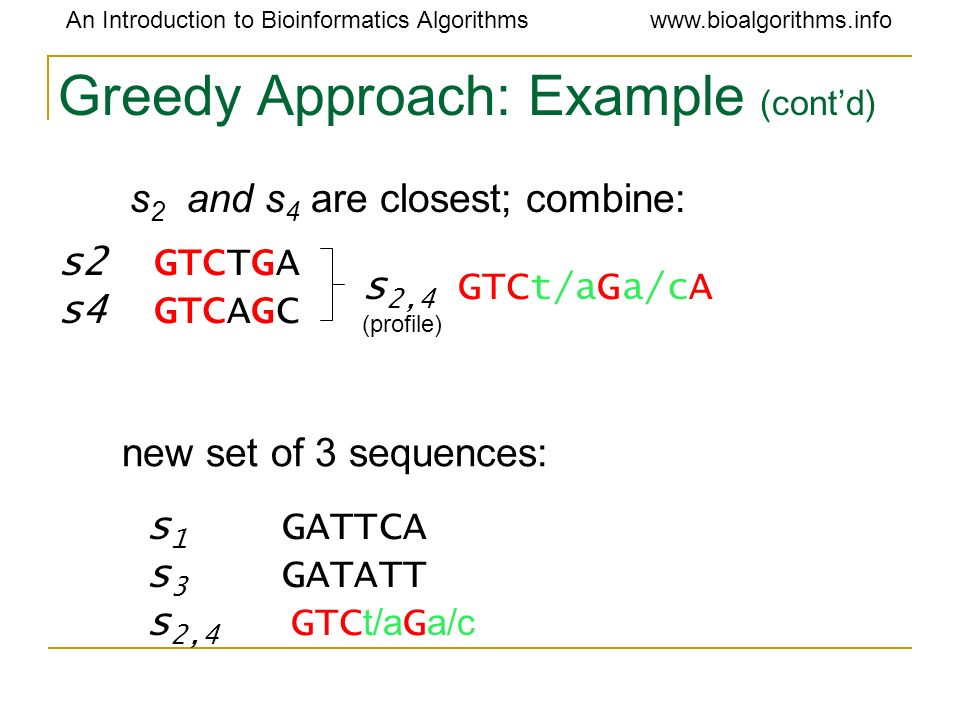 An Introduction to Bioinformatics Algorithms www.bioalgorithms.info

Greedy Approach: Example (cont'd)

$s_2$ and $s_4$ are closest; combine:

s2 GTCTGA
s4 GTCAGC

$s_{2,4}$ GTCt/aGa/cA
(profile)

new set of 3 sequences:

$s_1$ GATTCA
$s_3$ GATATT
$s_{2,4}$ GTCt/aGa/c